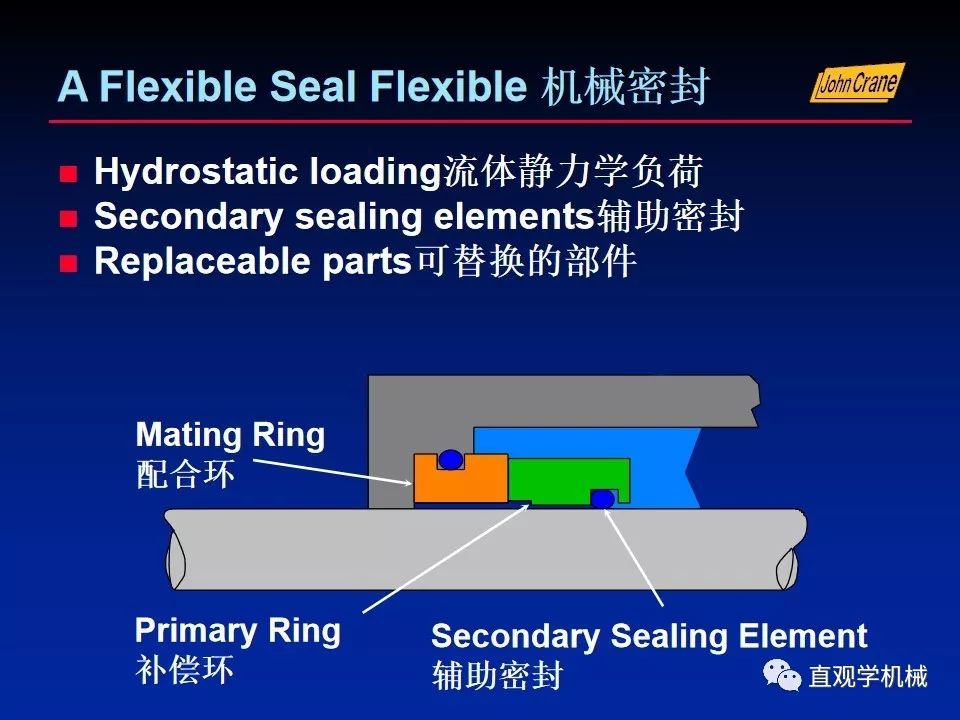 A Flexible Seal Flexible 机械密封

John Crane

■ Hydrostatic loading流体静力学负荷
■ Secondary sealing elements辅助密封
■ Replaceable parts可替换的部件

Mating Ring
配合环

Primary Ring
补偿环

Secondary Sealing Element
辅助密封

直观学机械